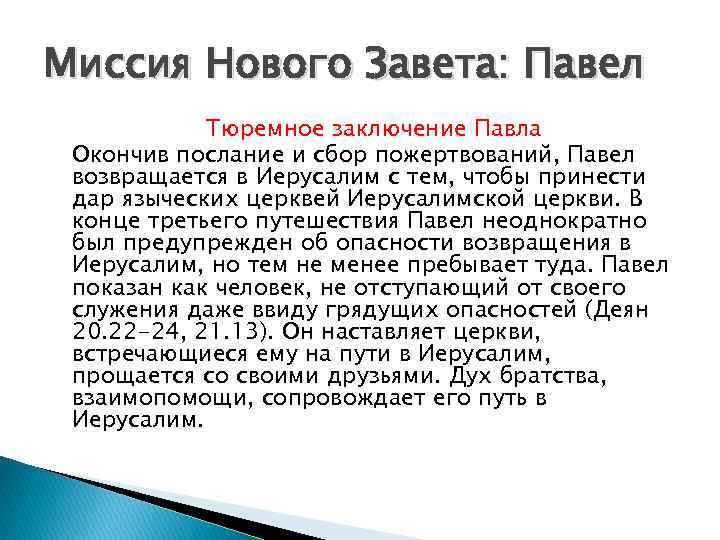 Миссия Нового Завета: Павел

Тюремное заключение Павла

Окончив послание и сбор пожертвований, Павел возвращается в Иерусалим с тем, чтобы принести дар языческих церквей Иерусалимской церкви. В конце третьего путешествия Павел неоднократно был предупрежден об опасности возвращения в Иерусалим, но тем не менее пребывает туда. Павел показан как человек, не отступающий от своего служения даже ввиду грядущих опасностей (Деян 20.22-24, 21.13). Он наставляет церкви, встречающиеся ему на пути в Иерусалим, прощается со своими друзьями. Дух братства, взаимопомощи, сопровождает его путь в Иерусалим.